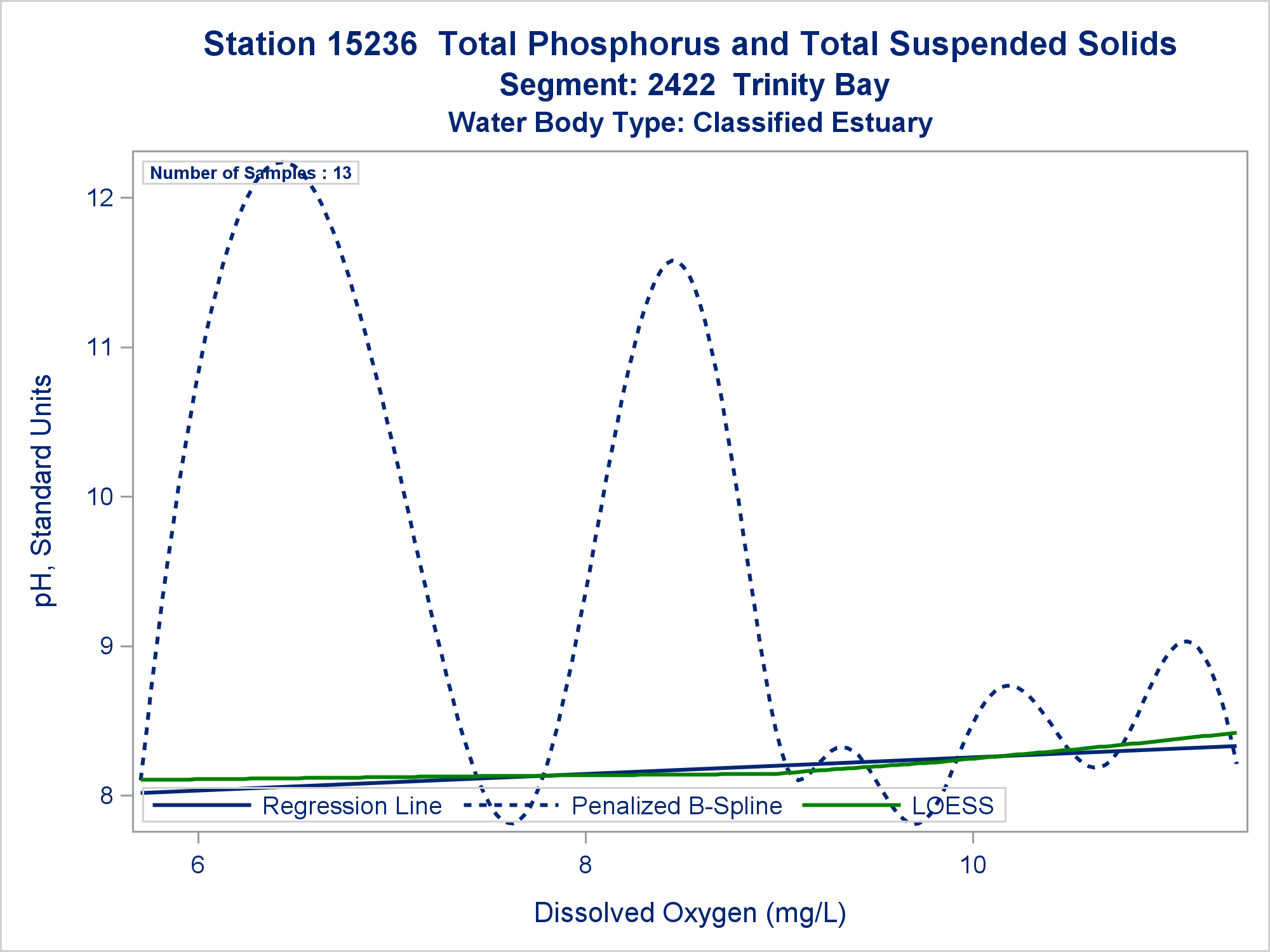 Station 15236 Total Phosphorus and Total Suspended Solids
Segment: 2422 Trinity Bay
Water Body Type: Classified Estuary

Number of Samples : 13

pH, Standard Units

12
11
10
9
8

Regression Line
Penalized B-Spline
LOESS

6
8
10

Dissolved Oxygen (mg/L)